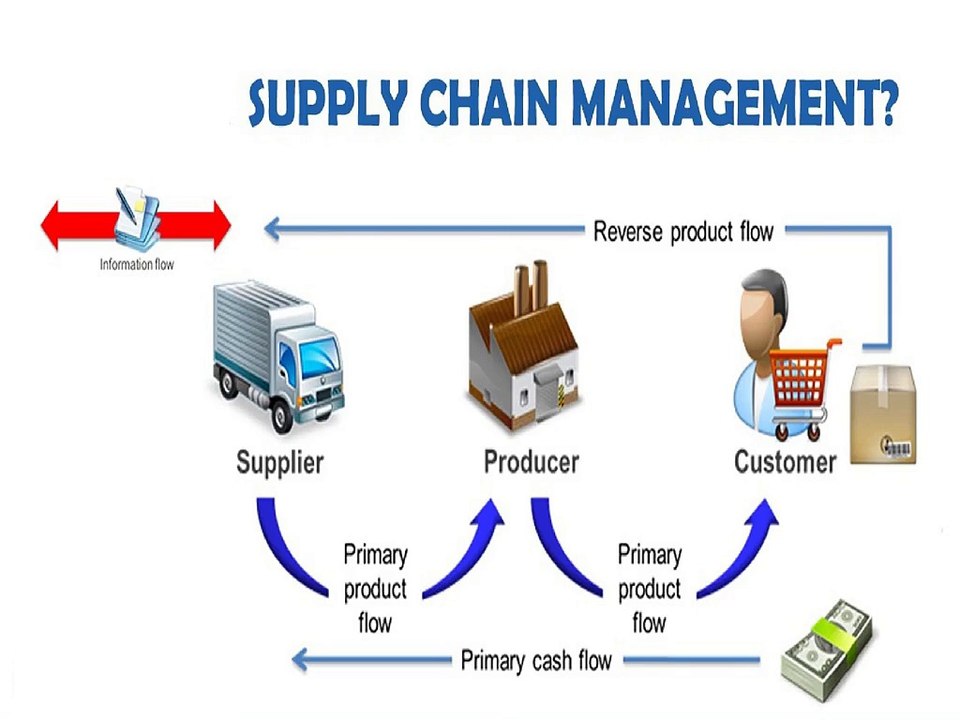 SUPPLY CHAIN MANAGEMENT?

Information flow

Reverse product flow

Supplier

Producer

Customer

Primary product flow

Primary product flow

Primary cash flow